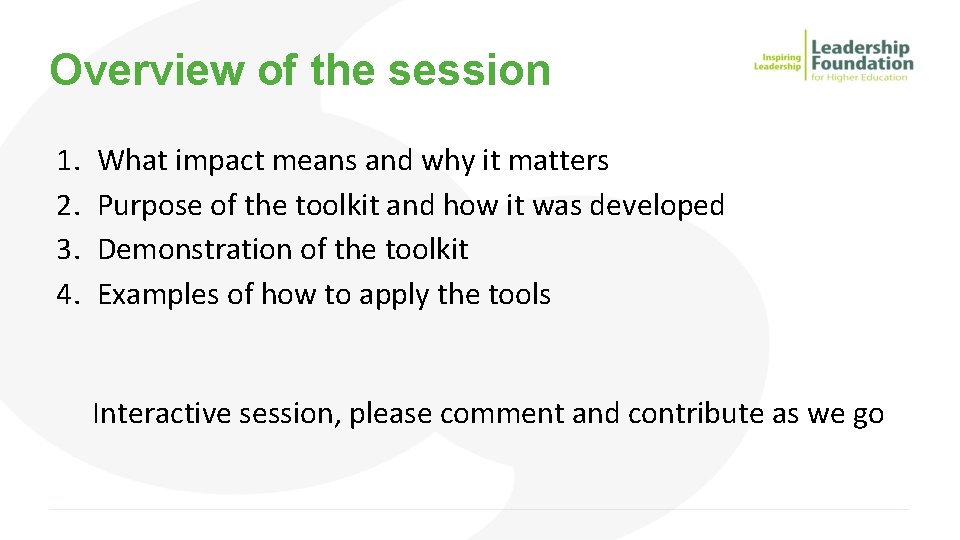 Overview of the session

Inspiring Leadership
Leadership Foundation for Higher Education

1. What impact means and why it matters
2. Purpose of the toolkit and how it was developed
3. Demonstration of the toolkit
4. Examples of how to apply the tools

Interactive session, please comment and contribute as we go